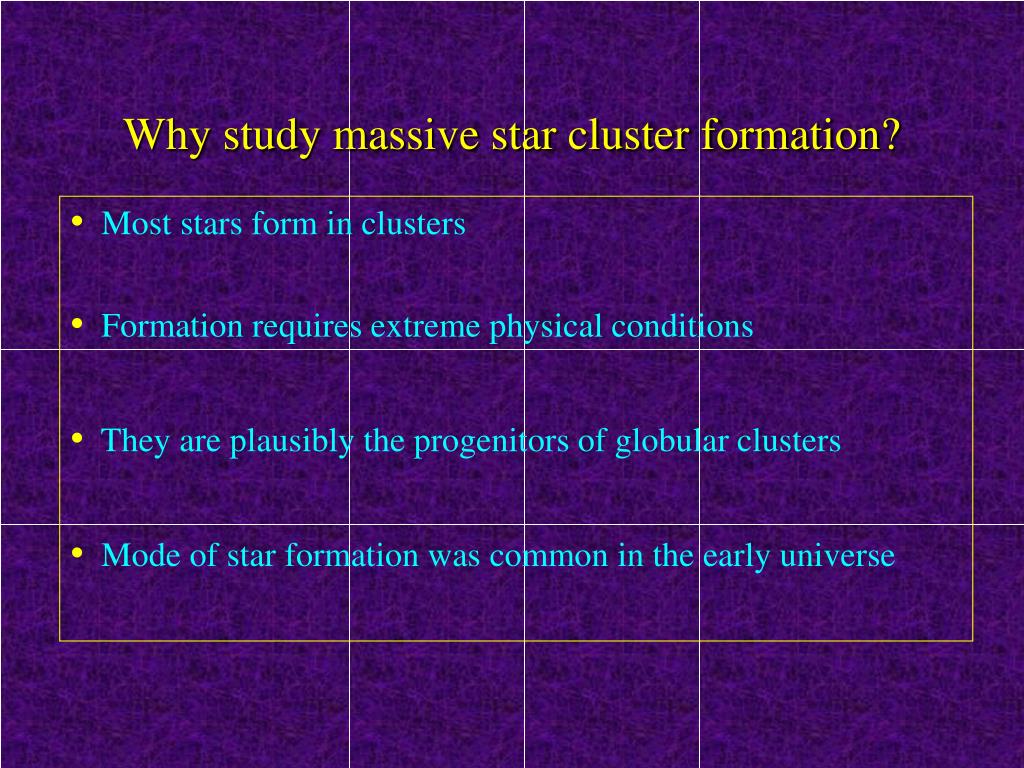 Why study massive star cluster formation?

• Most stars form in clusters

• Formation requires extreme physical conditions

• They are plausibly the progenitors of globular clusters

• Mode of star formation was common in the early universe